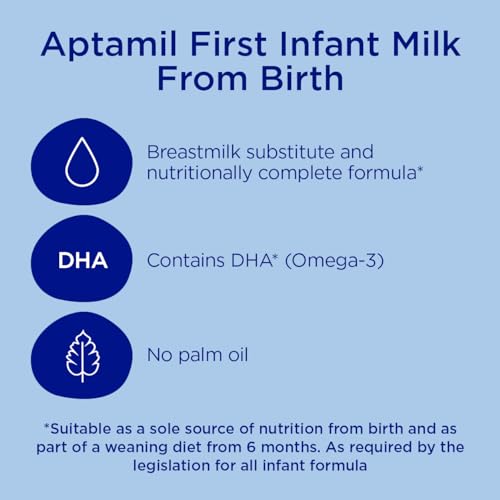 Aptamil First Infant Milk From Birth

Breastmilk substitute and nutritionally complete formula*

DHA

Contains DHA* (Omega-3)

No palm oil

*Suitable as a sole source of nutrition from birth and as part of a weaning diet from 6 months. As required by the legislation for all infant formula